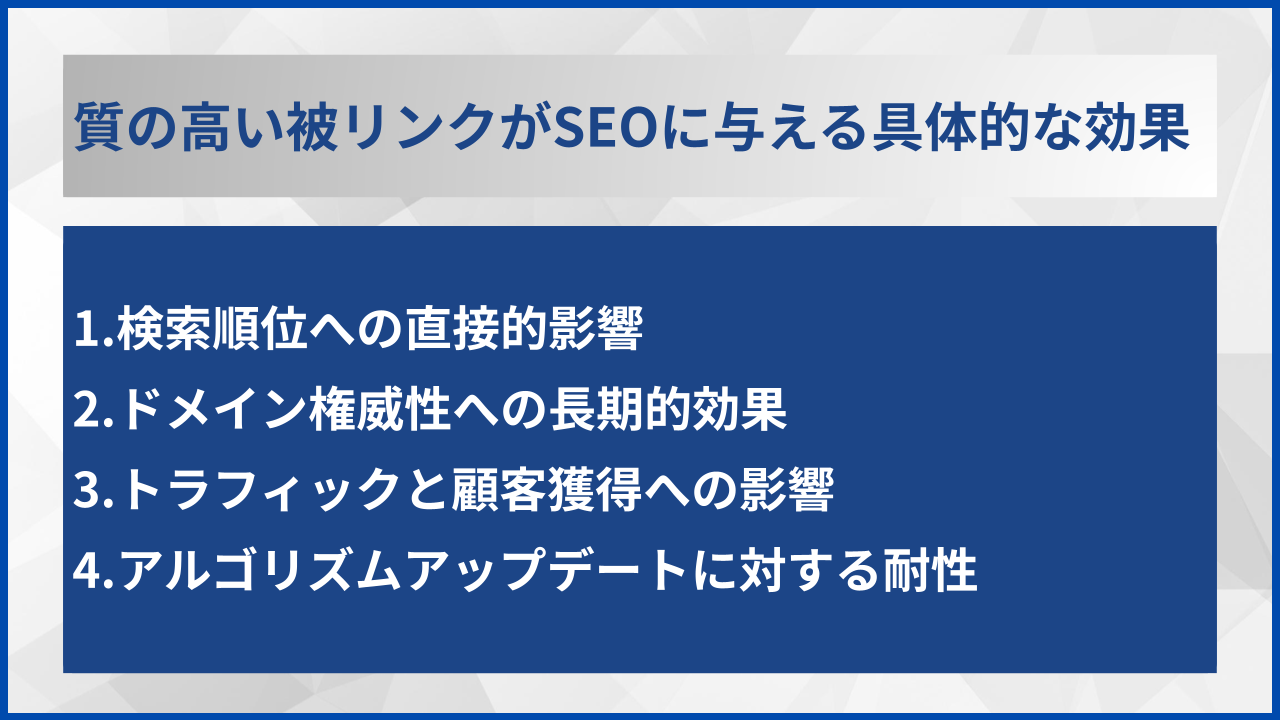 質の高い被リンクがSEOに与える具体的な効果

1.検索順位への直接的影響
2.ドメイン権威性への長期的効果
3.トラフィックと顧客獲得への影響
4.アルゴリズムアップデートに対する耐性